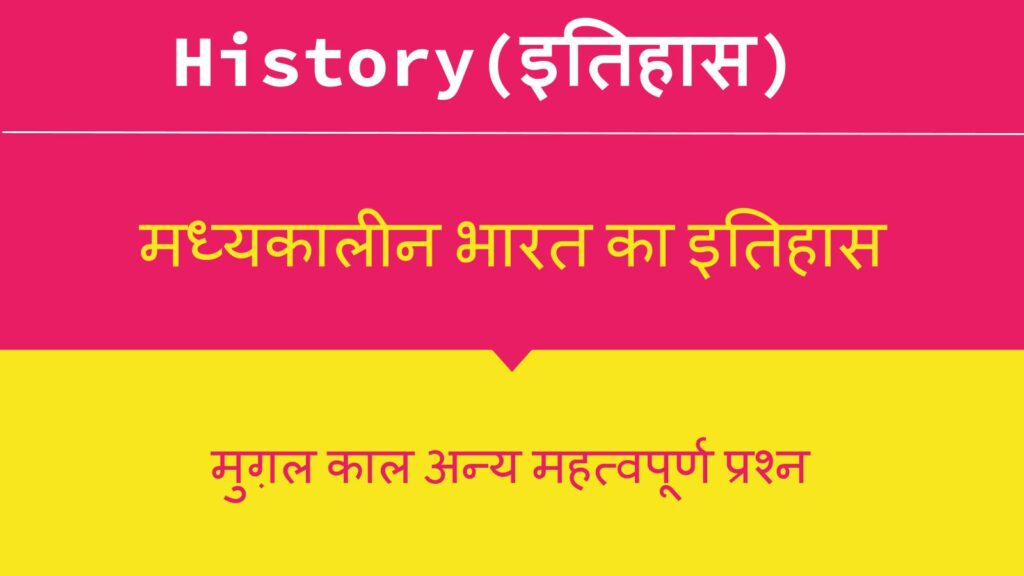 History(इतिहास)

मध्यकालीन भारत का इतिहास

मुग़ल काल अन्य महत्वपूर्ण प्रश्न